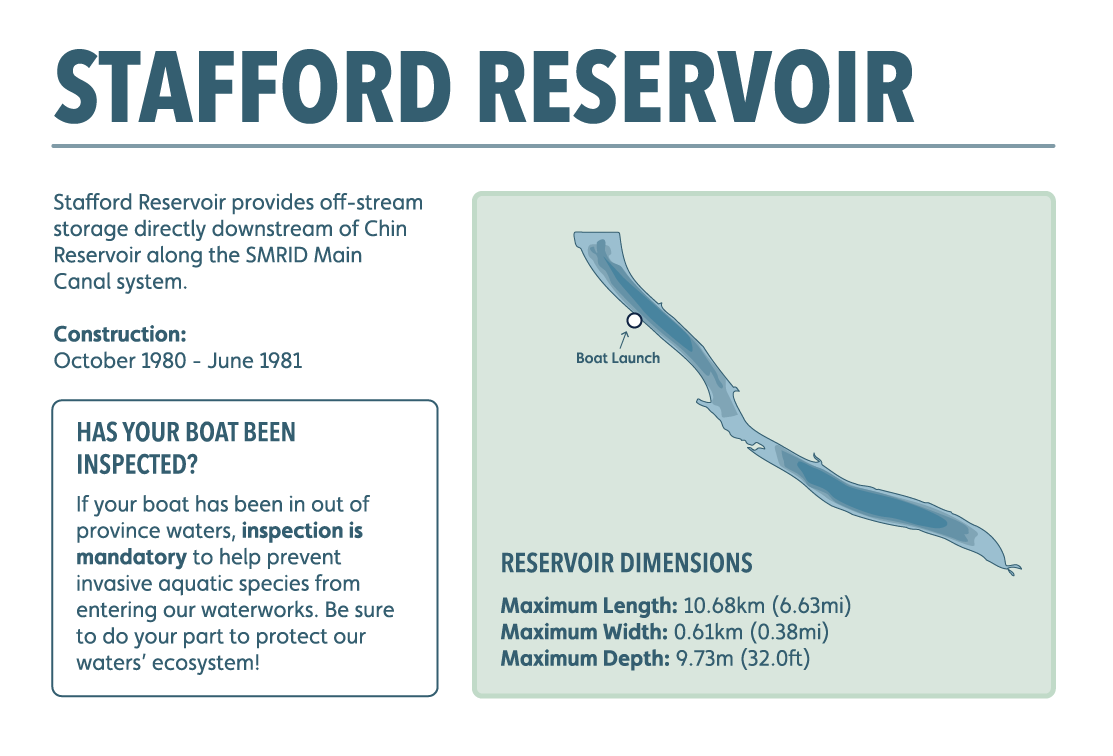 STAFFORD RESERVOIR

Stafford Reservoir provides off-stream storage directly downstream of Chin Reservoir along the SMRID Main Canal system.

Construction:
October 1980 - June 1981

HAS YOUR BOAT BEEN INSPECTED?

If your boat has been in out of province waters, inspection is mandatory to help prevent invasive aquatic species from entering our waterworks. Be sure to do your part to protect our waters' ecosystem!

Boat Launch

RESERVOIR DIMENSIONS

Maximum Length: 10.68km (6.63mi)
Maximum Width: 0.61km (0.38mi)
Maximum Depth: 9.73m (32.0ft)